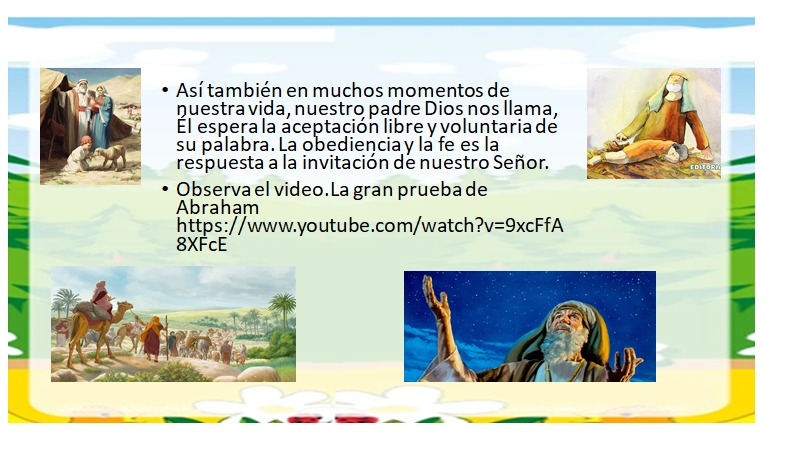 • Así también en muchos momentos de nuestra vida, nuestro padre Dios nos llama, Él espera la aceptación libre y voluntaria de su palabra. La obediencia y la fe es la respuesta a la invitación de nuestro Señor.

• Observa el video.La gran prueba de Abraham https://www.youtube.com/watch?v=9xcFfA8XFcE

EDITORI